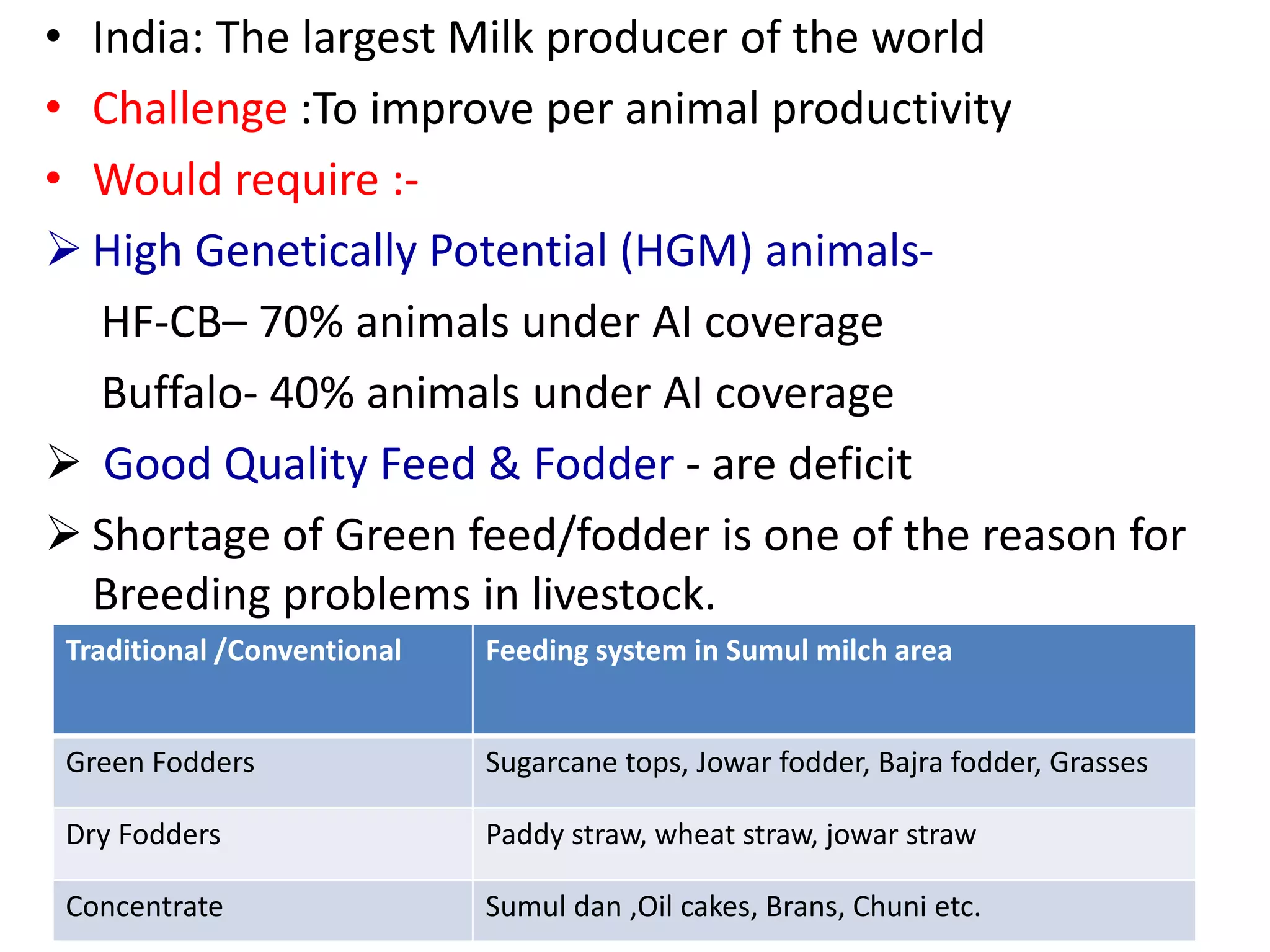 • India: The largest Milk producer of the world
• Challenge :To improve per animal productivity
• Would require :-
➢ High Genetically Potential (HGM) animals-
HF-CB– 70% animals under AI coverage
Buffalo- 40% animals under AI coverage
➢ Good Quality Feed & Fodder - are deficit
➢ Shortage of Green feed/fodder is one of the reason for Breeding problems in livestock.

| Traditional /Conventional | Feeding system in Sumul milch area |
|---|---|
| Green Fodders | Sugarcane tops, Jowar fodder, Bajra fodder, Grasses |
| Dry Fodders | Paddy straw, wheat straw, jowar straw |
| Concentrate | Sumul dan ,Oil cakes, Brans, Chuni etc. |